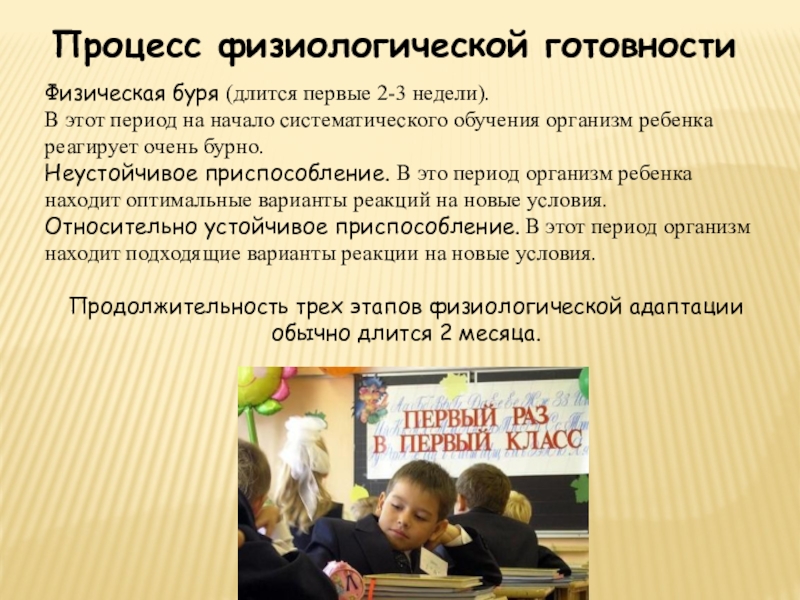 Процесс физиологической готовности

Физическая буря (длится первые 2-3 недели).
В этот период на начало систематического обучения организм ребенка реагирует очень бурно.
Неустойчивое приспособление. В это период организм ребенка находит оптимальные варианты реакций на новые условия.
Относительно устойчивое приспособление. В этот период организм находит подходящие варианты реакции на новые условия.

Продолжительность трех этапов физиологической адаптации обычно длится 2 месяца.

ПЕРВЫЙ РАЗ
В ПЕРВЫЙ КЛАСС